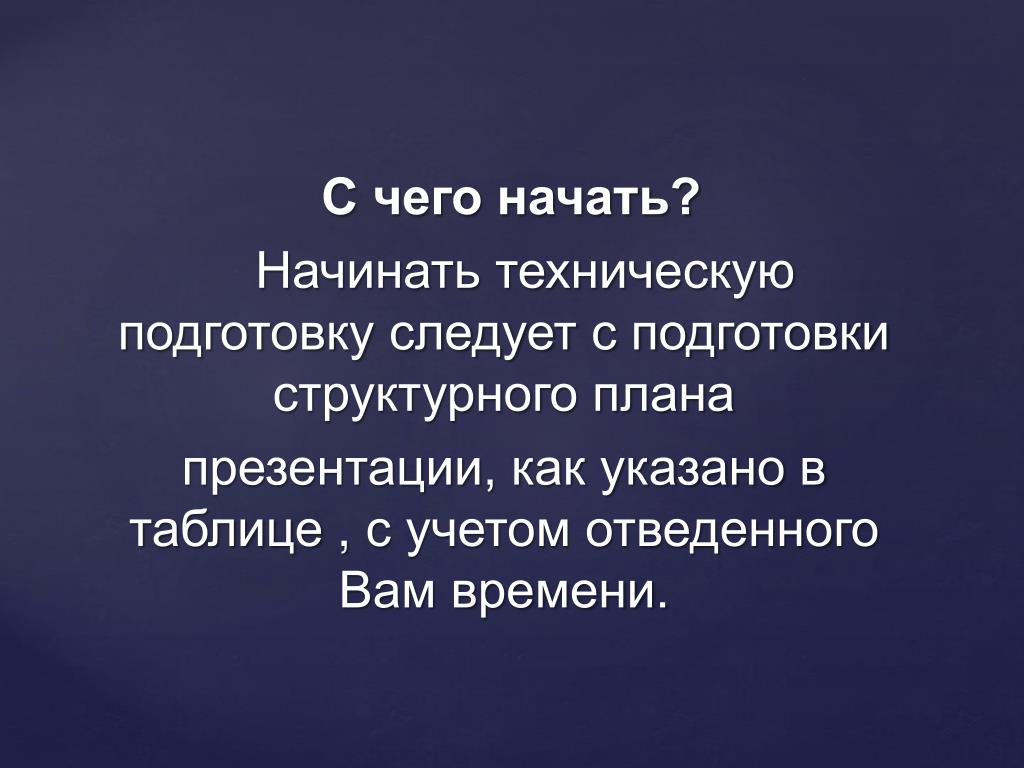 С чего начать?

Начинать техническую подготовку следует с подготовки структурного плана

презентации, как указано в таблице , с учетом отведенного Вам времени.